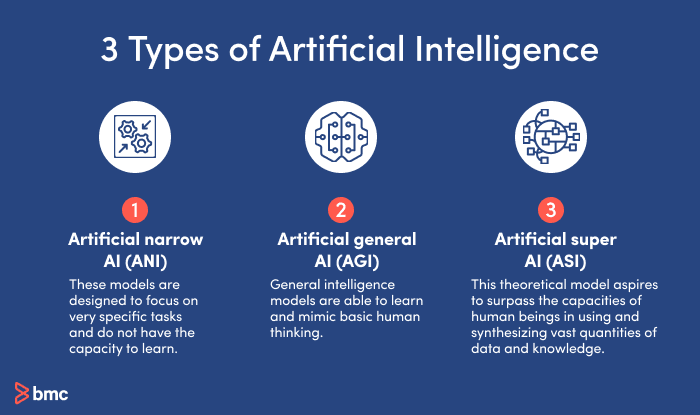 3 Types of Artificial Intelligence

1
Artificial narrow AI (ANI)
These models are designed to focus on very specific tasks and do not have the capacity to learn.

2
Artificial general AI (AGI)
General intelligence models are able to learn and mimic basic human thinking.

3
Artificial super AI (ASI)
This theoretical model aspires to surpass the capacities of human beings in using and synthesizing vast quantities of data and knowledge.

bmc